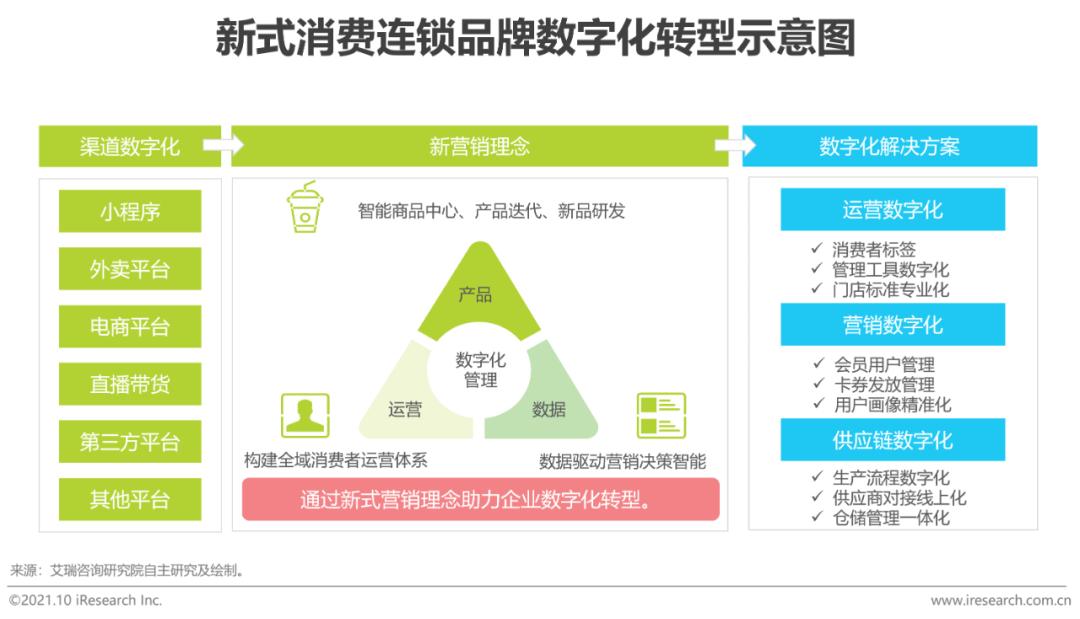 新式消费连锁品牌数字化转型示意图

渠道数字化

小程序

外卖平台

电商平台

直播带货

第三方平台

其他平台

新营销理念

智能商品中心、产品迭代、新品研发

产品

数字化管理

运营

数据

构建全域消费者运营体系

数据驱动营销决策智能

通过新式营销理念助力企业数字化转型。

数字化解决方案

运营数字化

✓ 消费者标签
✓ 管理工具数字化
✓ 门店标准专业化

营销数字化

✓ 会员用户管理
✓ 卡券发放管理
✓ 用户画像精准化

供应链数字化

✓ 生产流程数字化
✓ 供应商对接线上化
✓ 仓储管理一体化

来源：艾瑞咨询研究院自主研究及绘制。

©2021.10 iResearch Inc.

www.iresearch.com.cn